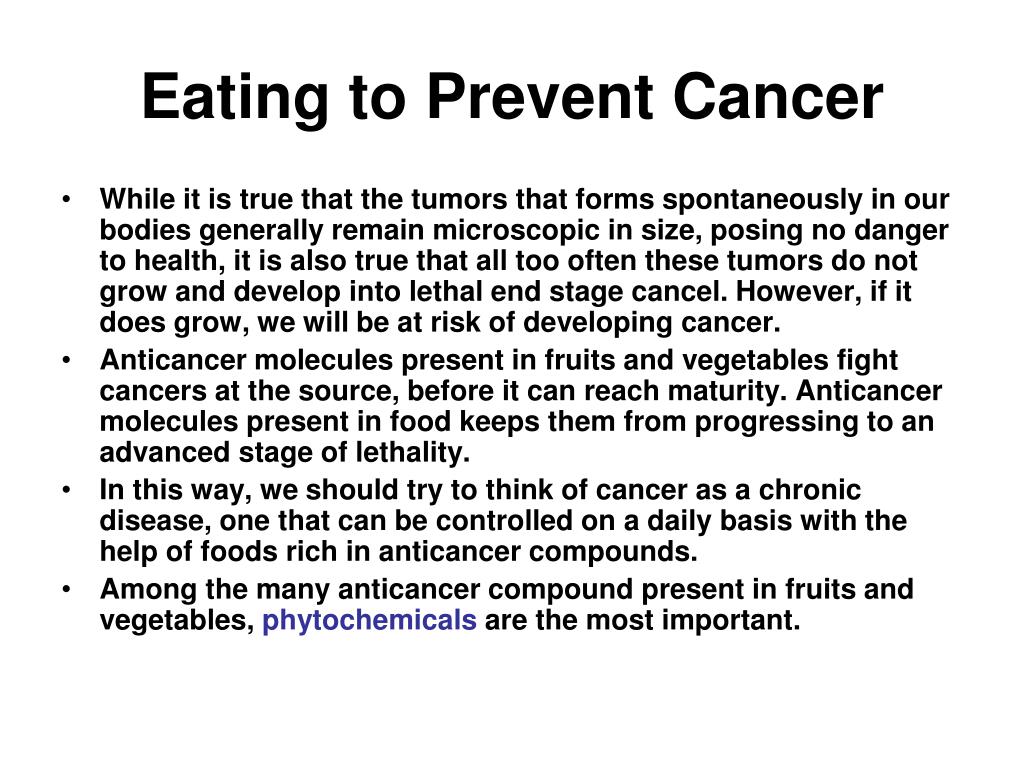 Eating to Prevent Cancer

• While it is true that the tumors that forms spontaneously in our bodies generally remain microscopic in size, posing no danger to health, it is also true that all too often these tumors do not grow and develop into lethal end stage cancel. However, if it does grow, we will be at risk of developing cancer.

• Anticancer molecules present in fruits and vegetables fight cancers at the source, before it can reach maturity. Anticancer molecules present in food keeps them from progressing to an advanced stage of lethality.

• In this way, we should try to think of cancer as a chronic disease, one that can be controlled on a daily basis with the help of foods rich in anticancer compounds.

• Among the many anticancer compound present in fruits and vegetables, phytochemicals are the most important.